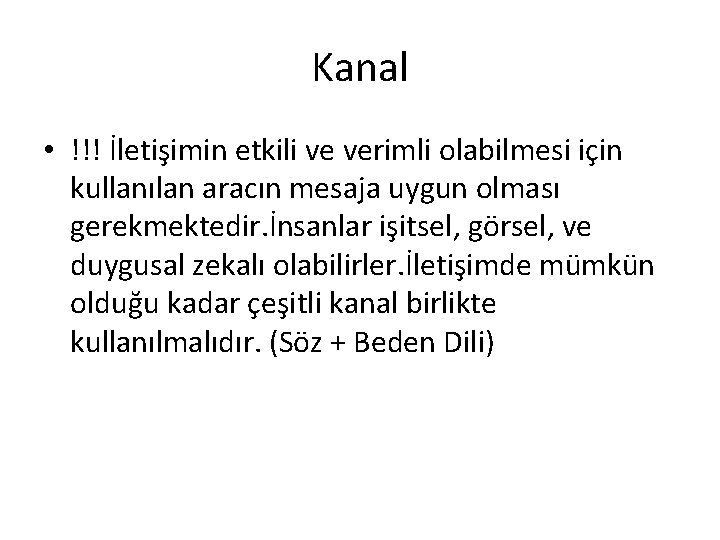 Kanal

• !!! İletişimin etkili ve verimli olabilmesi için kullanılan aracın mesaja uygun olması gerekmektedir.İnsanlar işitsel, görsel, ve duygusal zekalı olabilirler.İletişimde mümkün olduğu kadar çeşitli kanal birlikte kullanılmalıdır. (Söz + Beden Dili)